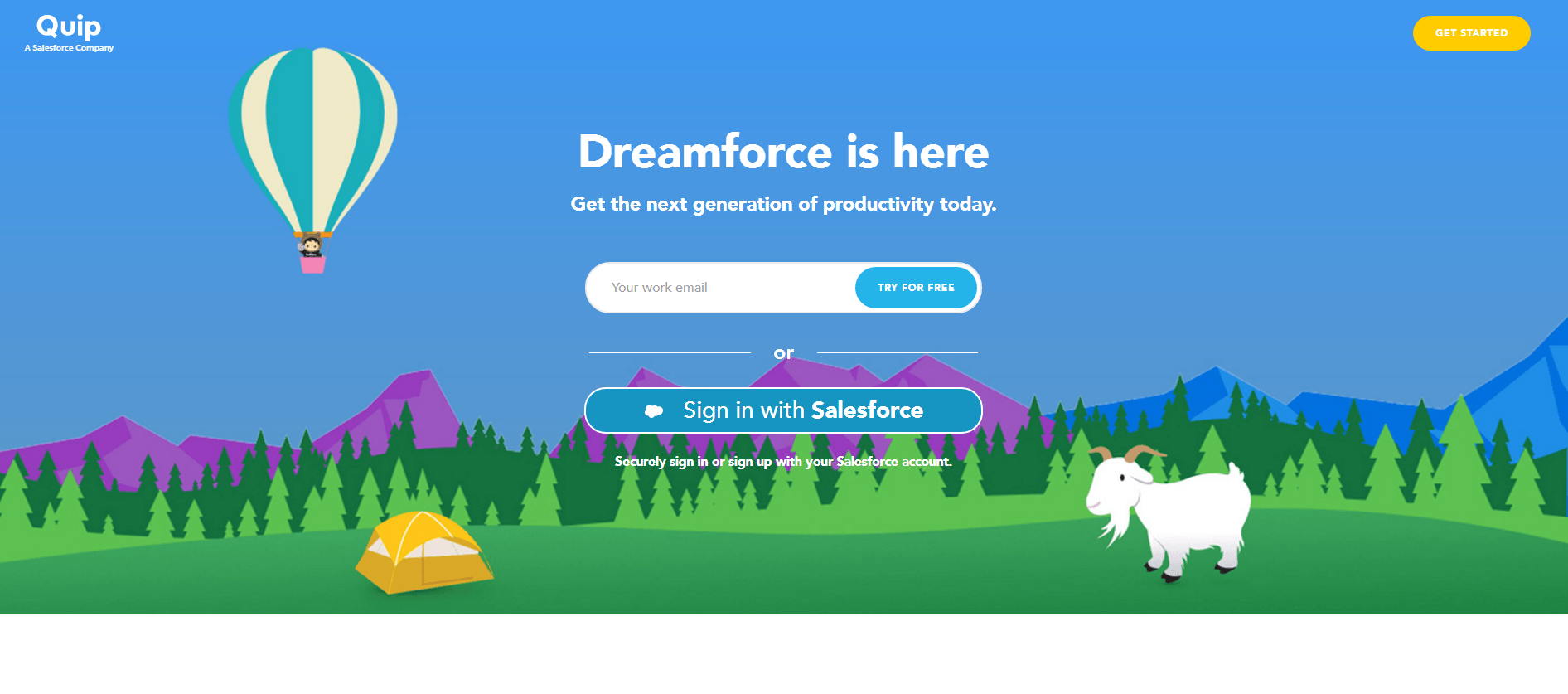 Quip
A Salesforce Company

GET STARTED

Dreamforce is here

Get the next generation of productivity today.

Your work email

TRY FOR FREE

or

Sign in with Salesforce

Securely sign in or sign up with your Salesforce account.